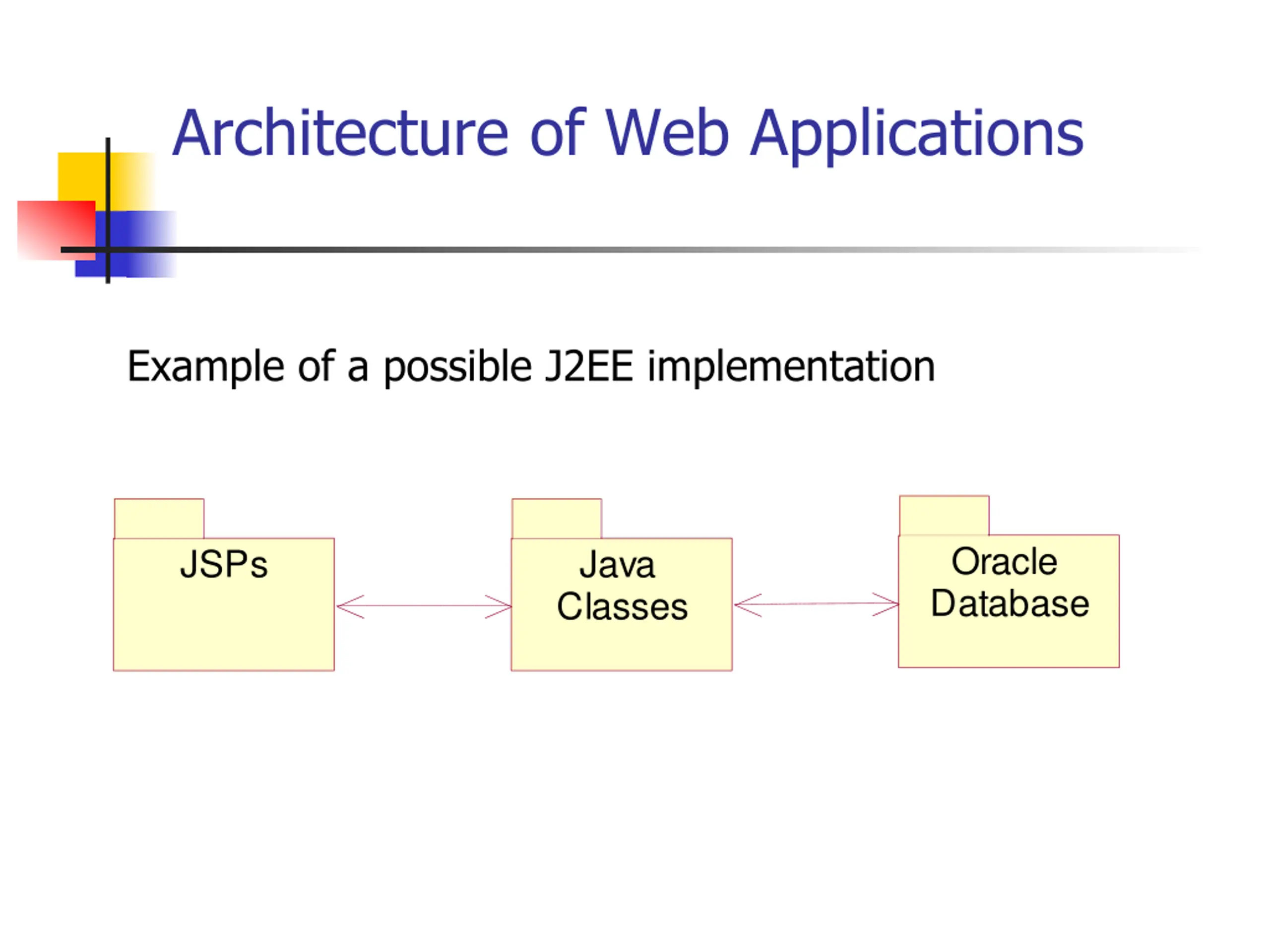 Architecture of Web Applications

Example of a possible J2EE implementation

JSPs

Java Classes

Oracle Database